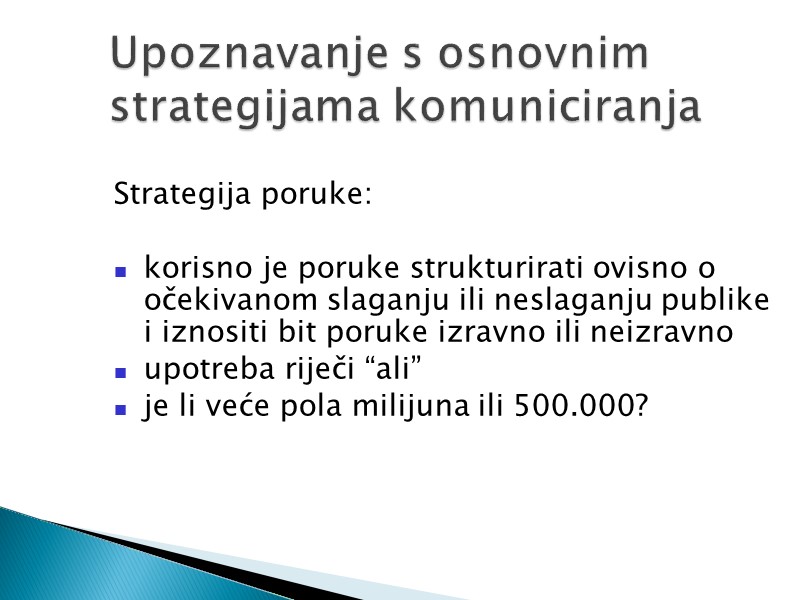 Upoznavanje s osnovnim strategijama komuniciranja

Strategija poruke:

- korisno je poruke strukturirati ovisno o očekivanom slaganju ili neslaganju publike i iznositi bit poruke izravno ili neizravno
- upotreba riječi “ali”
- je li veće pola milijuna ili 500.000?